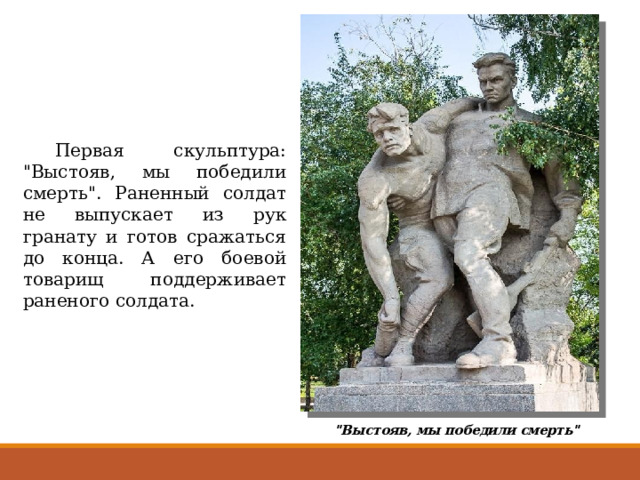 Первая скульптура: "Выстояв, мы победили смерть". Раненный солдат не выпускает из рук гранату и готов сражаться до конца. А его боевой товарищ поддерживает раненого солдата.

"Выстояв, мы победили смерть"